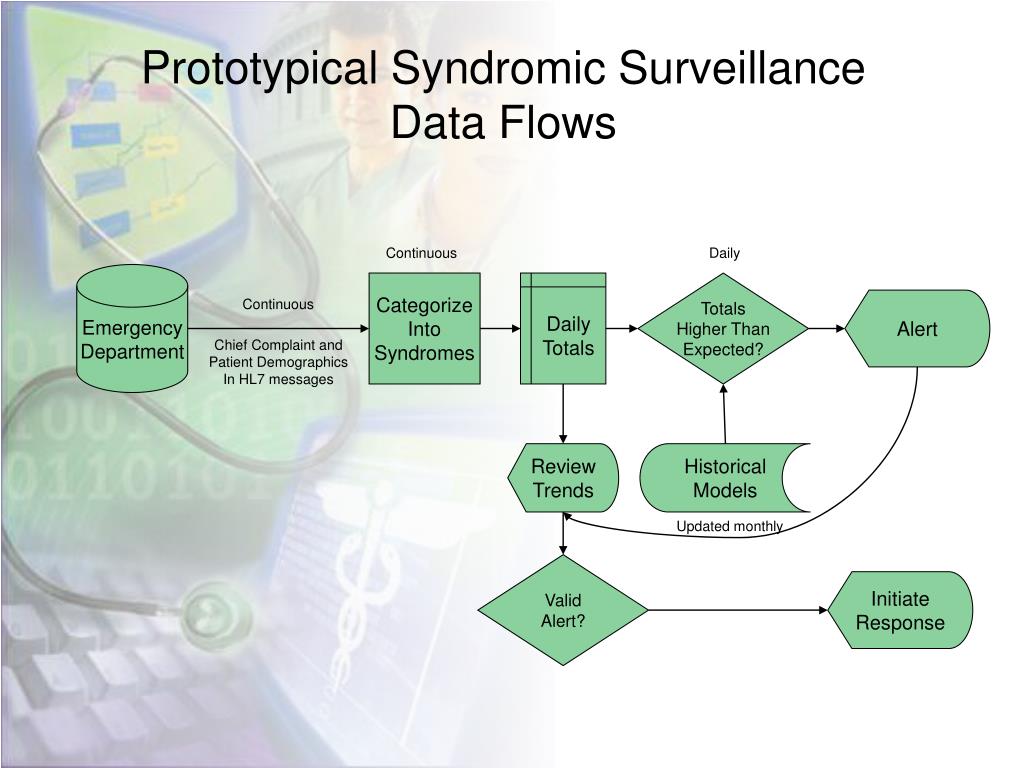 Prototypical Syndromic Surveillance Data Flows

Continuous

Daily

Emergency Department

Continuous

Chief Complaint and Patient Demographics In HL7 messages

Categorize Into Syndromes

Daily Totals

Totals Higher Than Expected?

Alert

Review Trends

Historical Models

Updated monthly

Valid Alert?

Initiate Response